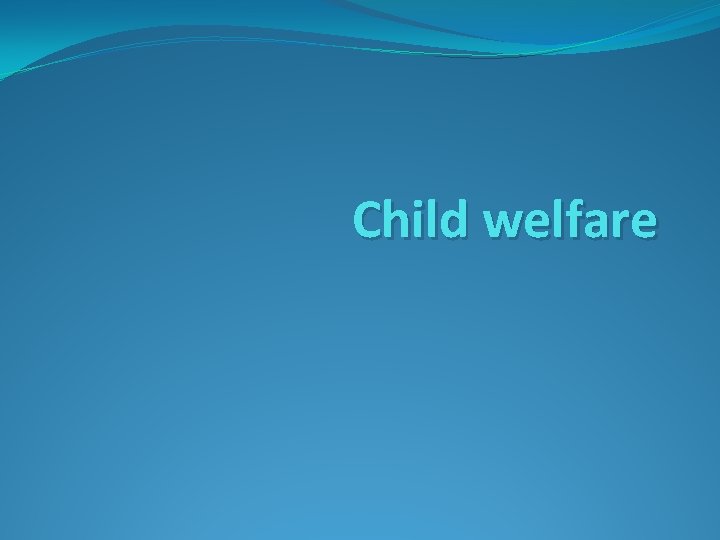 Child welfare